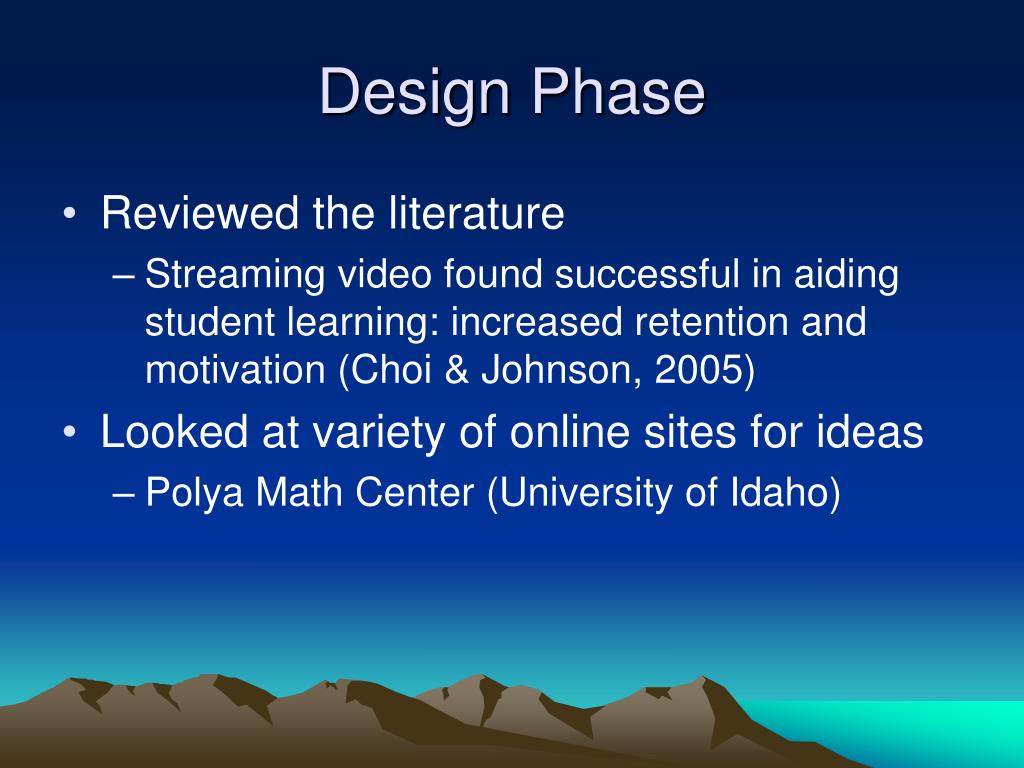 Design Phase

• Reviewed the literature
– Streaming video found successful in aiding student learning: increased retention and motivation (Choi & Johnson, 2005)
• Looked at variety of online sites for ideas
– Polya Math Center (University of Idaho)